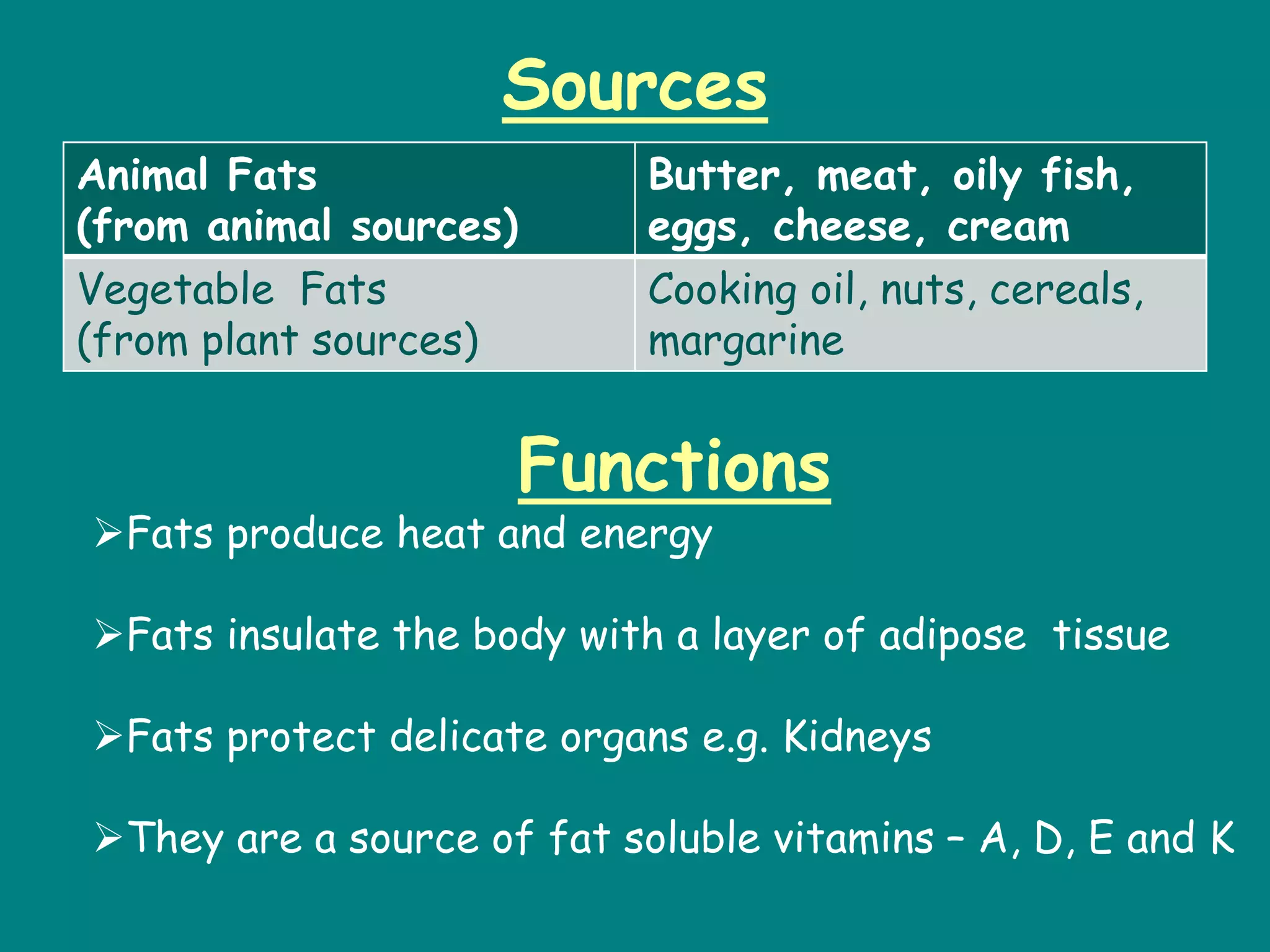 Sources

| Animal Fats (from animal sources) | Butter, meat, oily fish, eggs, cheese, cream |
|---|---|
| Vegetable Fats (from plant sources) | Cooking oil, nuts, cereals, margarine |

Functions

➢Fats produce heat and energy

➢Fats insulate the body with a layer of adipose tissue

➢Fats protect delicate organs e.g. Kidneys

➢They are a source of fat soluble vitamins – A, D, E and K